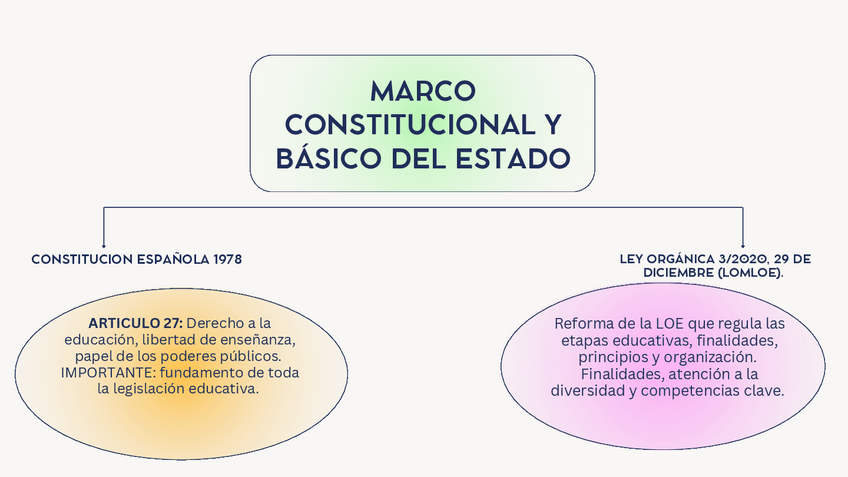 MARCO CONSTITUCIONAL Y BÁSICO DEL ESTADO

CONSTITUCION ESPAÑOLA 1978

ARTICULO 27: Derecho a la educación, libertad de enseñanza, papel de los poderes públicos. IMPORTANTE: fundamento de toda la legislación educativa.

LEY ORGÁNICA 3/2020, 29 DE DICIEMBRE (LOMLOE).

Reforma de la LOE que regula las etapas educativas, finalidades, principios y organización. Finalidades, atención a la diversidad y competencias clave.